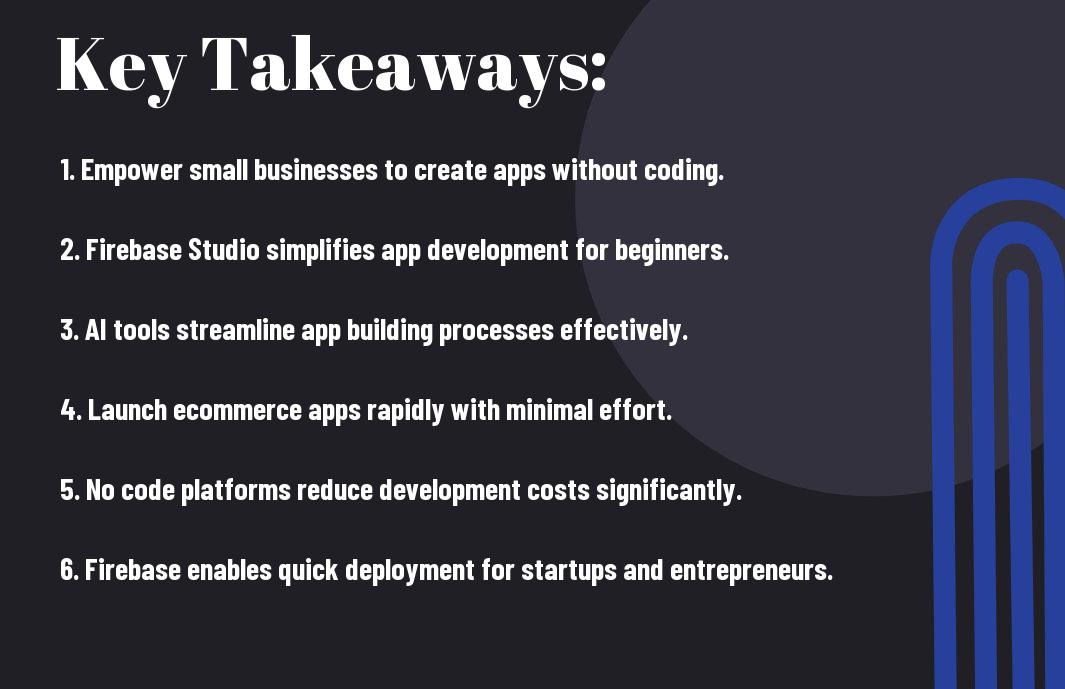 Key Takeaways:

1. Empower small businesses to create apps without coding.

2. Firebase Studio simplifies app development for beginners.

3. AI tools streamline app building processes effectively.

4. Launch ecommerce apps rapidly with minimal effort.

5. No code platforms reduce development costs significantly.

6. Firebase enables quick deployment for startups and entrepreneurs.